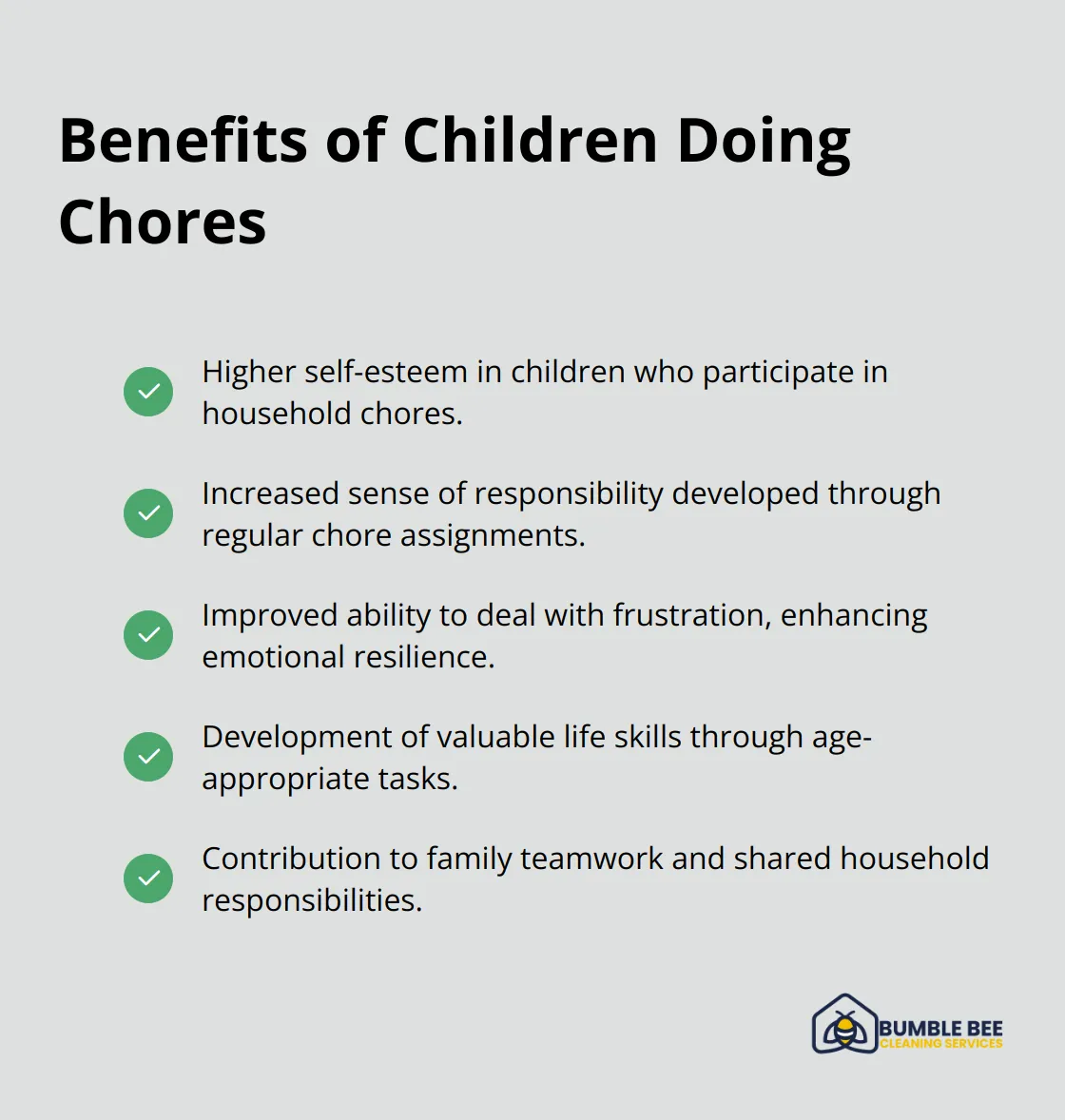 Benefits of Children Doing Chores

Higher self-esteem in children who participate in household chores.

Increased sense of responsibility developed through regular chore assignments.

Improved ability to deal with frustration, enhancing emotional resilience.

Development of valuable life skills through age-appropriate tasks.

Contribution to family teamwork and shared household responsibilities.

BUMBLE BEE
CLEANING SERVICES